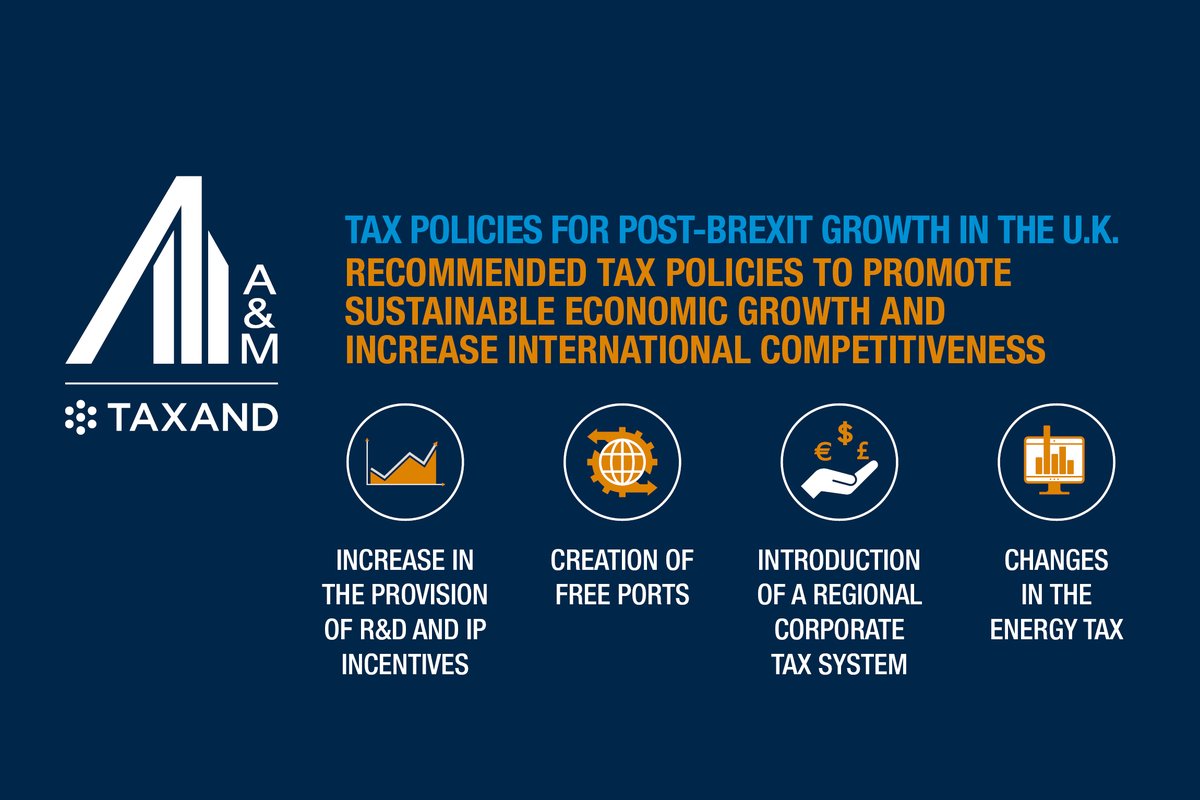 A
&
M

TAXAND

TAX POLICIES FOR POST-BREXIT GROWTH IN THE U.K.
RECOMMENDED TAX POLICIES TO PROMOTE SUSTAINABLE ECONOMIC GROWTH AND INCREASE INTERNATIONAL COMPETITIVENESS

€ $ £

INCREASE IN THE PROVISION OF R&D AND IP INCENTIVES

CREATION OF FREE PORTS

INTRODUCTION OF A REGIONAL CORPORATE TAX SYSTEM

CHANGES IN THE ENERGY TAX